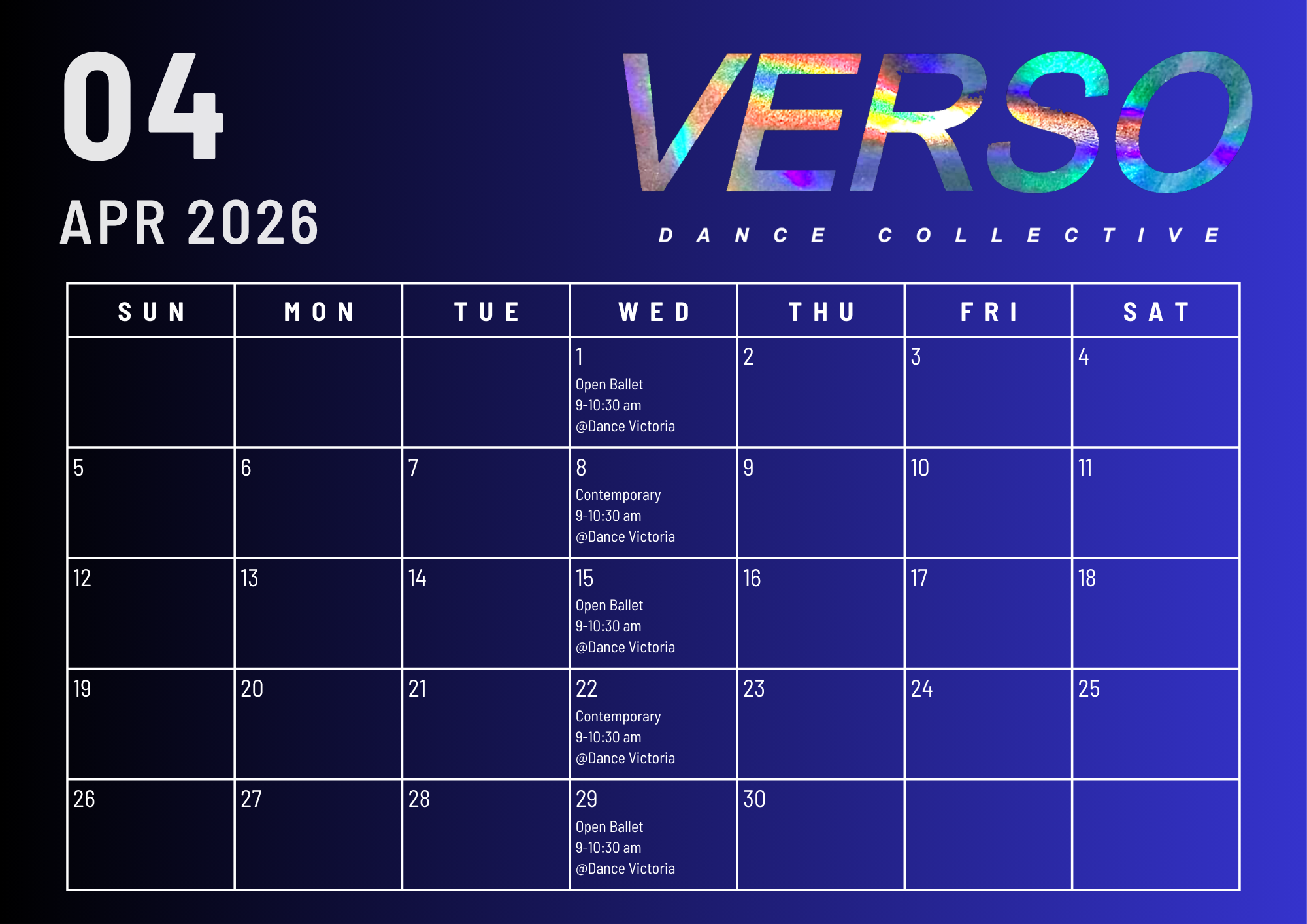 04

APR 2026

VERSO

DANCE COLLECTIVE

| SUN | MON | TUE | WED | THU | FRI | SAT |
|---|---|---|---|---|---|---|
| | | | 1 Open Ballet 9-10:30 am @Dance Victoria | 2 | 3 | 4 |
| 5 | 6 | 7 | 8 Contemporary 9-10:30 am @Dance Victoria | 9 | 10 | 11 |
| 12 | 13 | 14 | 15 Open Ballet 9-10:30 am @Dance Victoria | 16 | 17 | 18 |
| 19 | 20 | 21 | 22 Contemporary 9-10:30 am @Dance Victoria | 23 | 24 | 25 |
| 26 | 27 | 28 | 29 Open Ballet 9-10:30 am @Dance Victoria | 30 | | |